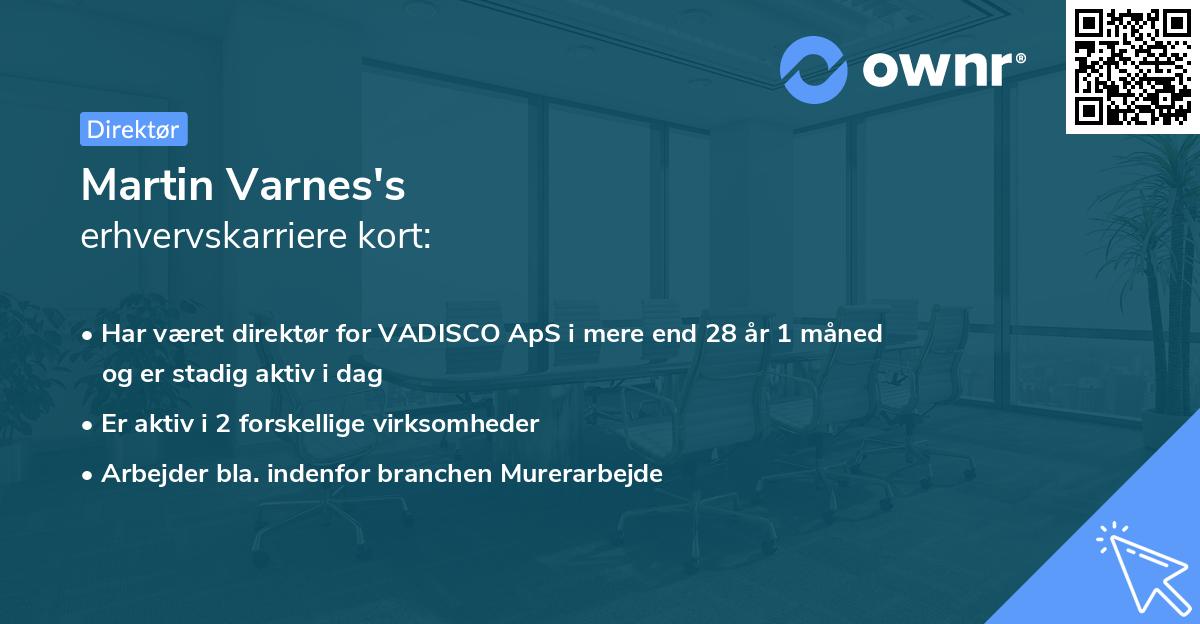 ownr®

Direktør

Martin Varnes's
erhvervskarriere kort:

• Har været direktør for VADISCO ApS i mere end 28 år 1 måned og er stadig aktiv i dag

• Er aktiv i 2 forskellige virksomheder

• Arbejder bla. indenfor branchen Murerarbejde